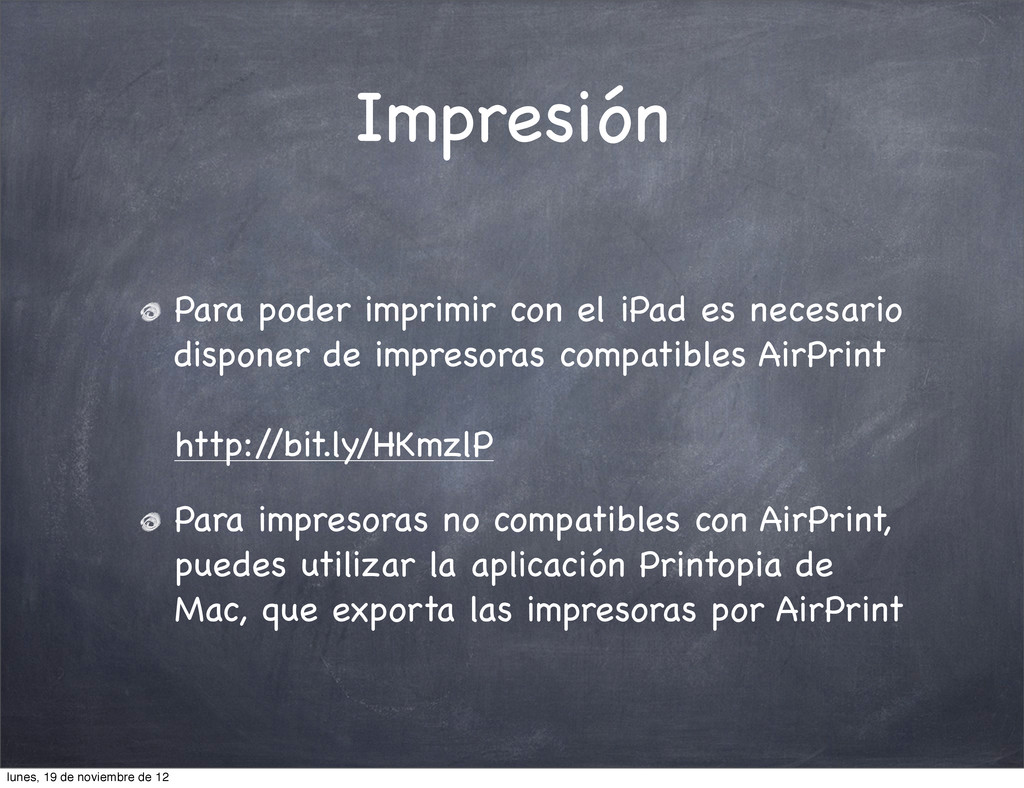 Impresión

Para poder imprimir con el iPad es necesario disponer de impresoras compatibles AirPrint

http://bit.ly/HKmzlP

Para impresoras no compatibles con AirPrint, puedes utilizar la aplicación Printopia de Mac, que exporta las impresoras por AirPrint

lunes, 19 de noviembre de 12